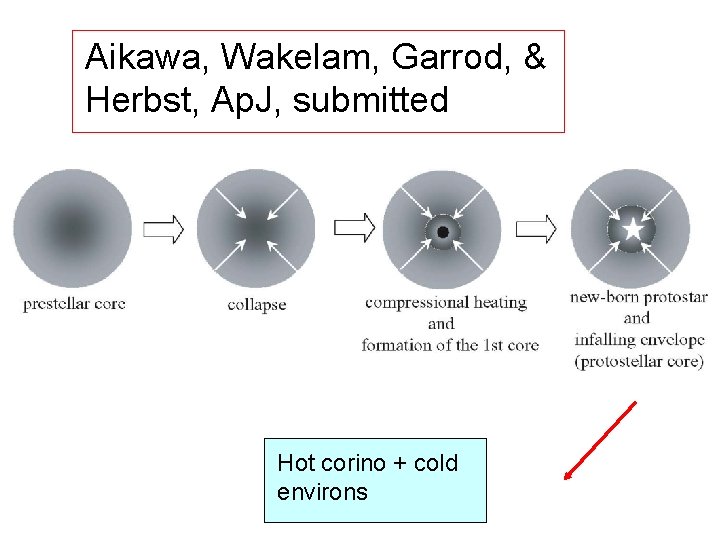 Aikawa, Wakelam, Garrod, & Herbst, ApJ, submitted

prestellar core

collapse

compressional heating and formation of the 1st core

new-born protostar and infalling envelope (protostellar core)

Hot corino + cold environs